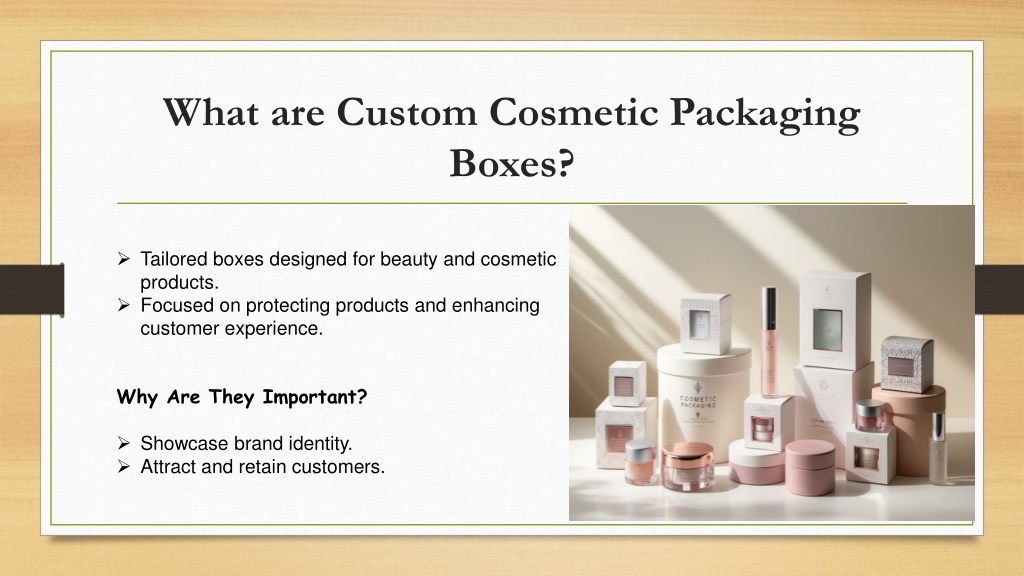 What are Custom Cosmetic Packaging Boxes?

➢ Tailored boxes designed for beauty and cosmetic products.
➢ Focused on protecting products and enhancing customer experience.

Why Are They Important?

➢ Showcase brand identity.
➢ Attract and retain customers.

COSMETIC PACKAGING